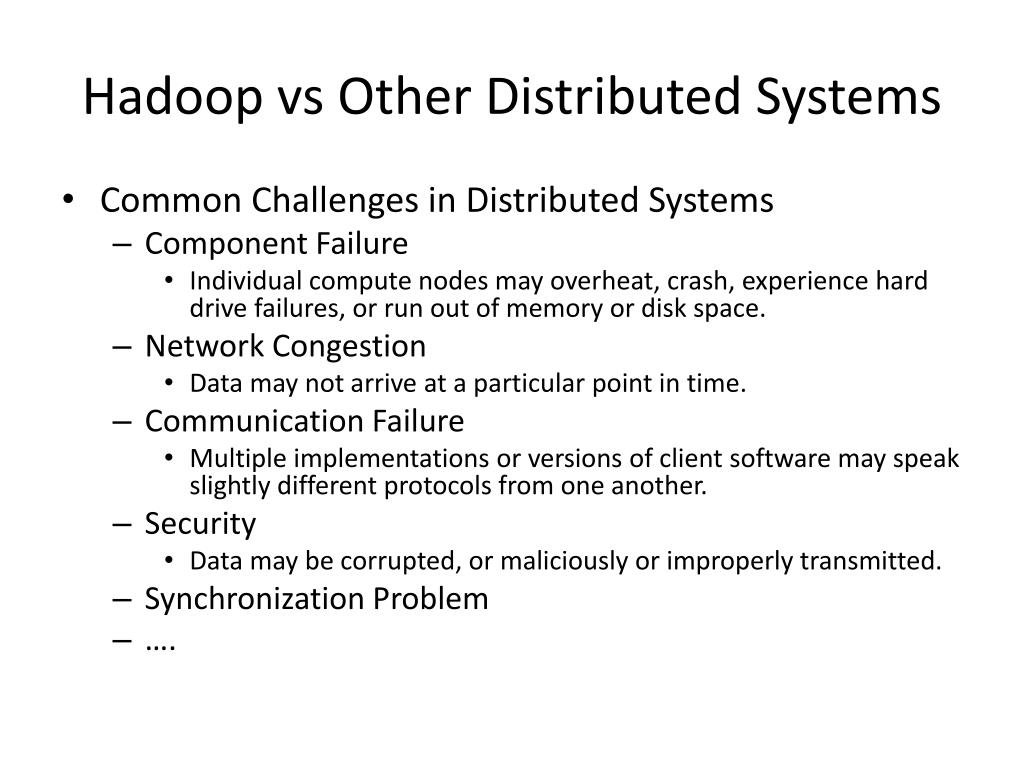 Hadoop vs Other Distributed Systems

• Common Challenges in Distributed Systems
– Component Failure
• Individual compute nodes may overheat, crash, experience hard drive failures, or run out of memory or disk space.
– Network Congestion
• Data may not arrive at a particular point in time.
– Communication Failure
• Multiple implementations or versions of client software may speak slightly different protocols from one another.
– Security
• Data may be corrupted, or maliciously or improperly transmitted.
– Synchronization Problem
– ….